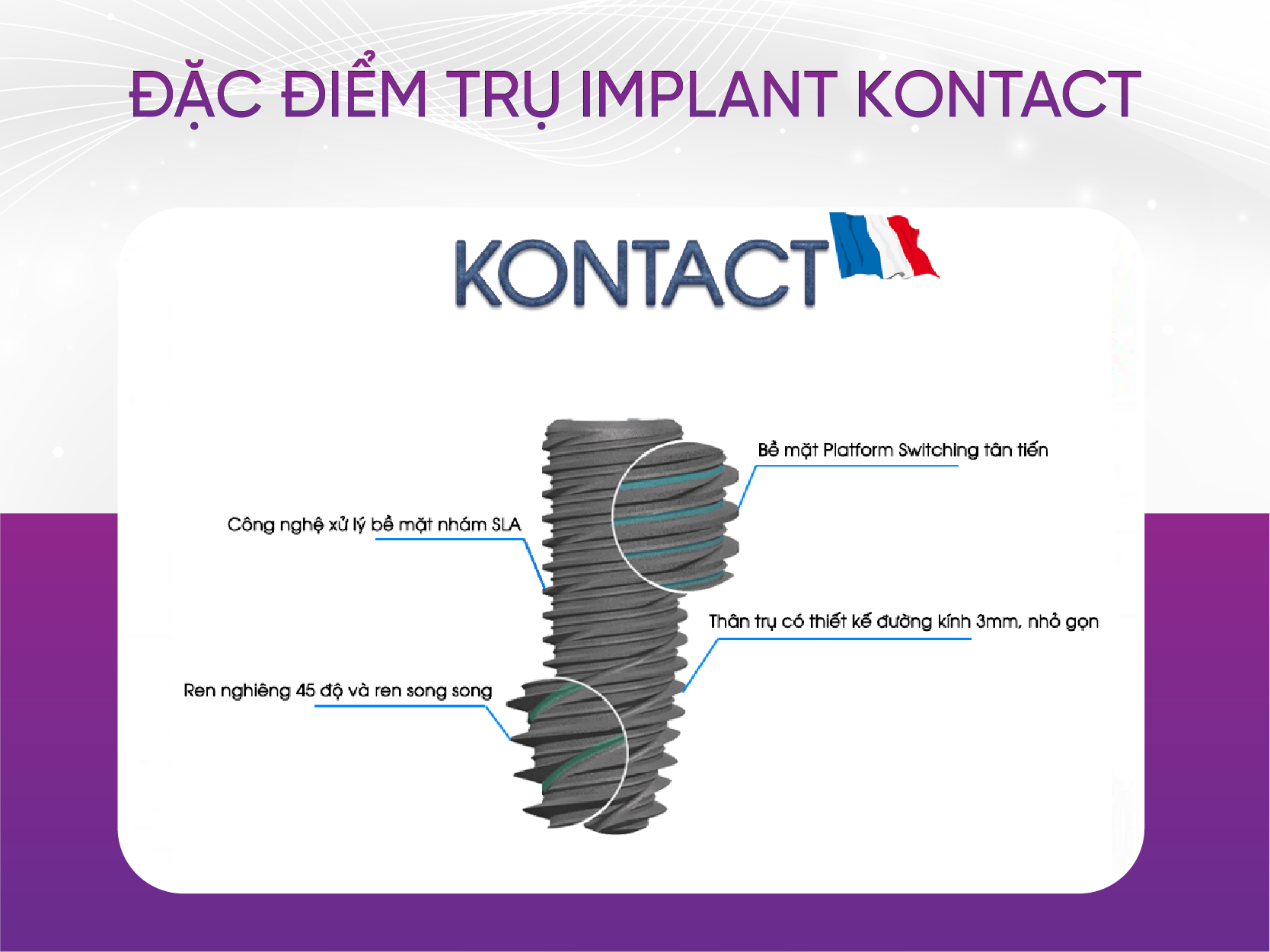 ĐẶC ĐIỂM TRỤ IMPLANT KONTACT

KONTACT

Bề mặt Platform Switching tân tiến

Công nghệ xử lý bề mặt nhám SLA

Thân trụ có thiết kế đường kính 3mm, nhỏ gọn

Ren nghiêng 45 độ và ren song song